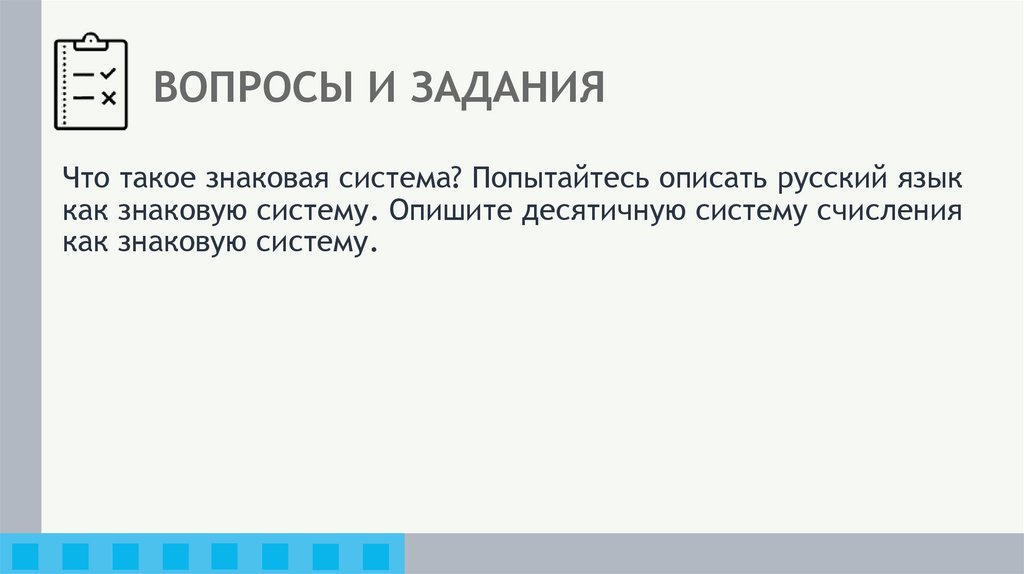 ВОПРОСЫ И ЗАДАНИЯ

Что такое знаковая система? Попытайтесь описать русский язык как знаковую систему. Опишите десятичную систему счисления как знаковую систему.